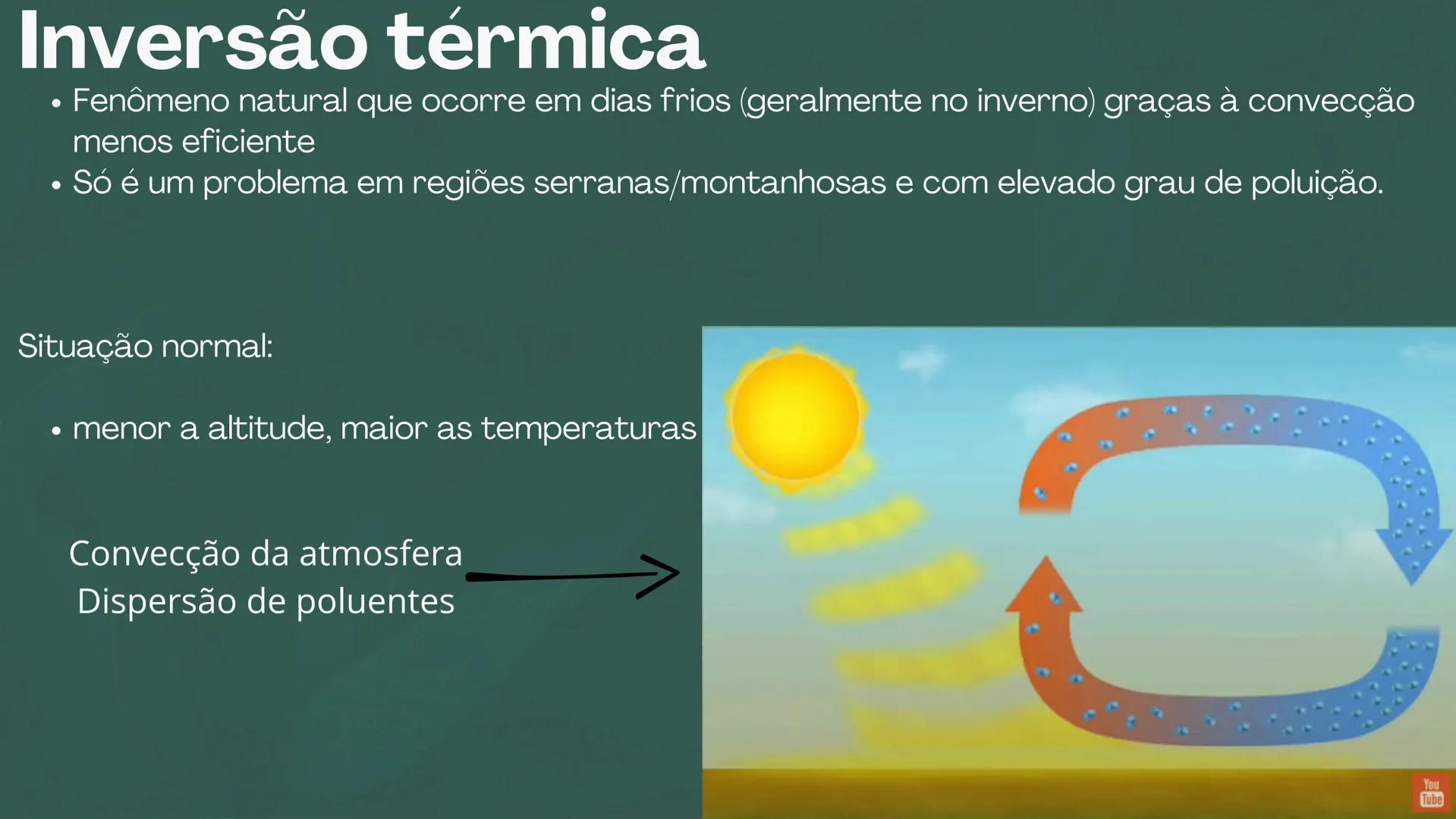 Inversão térmica

• Fenômeno natural que ocorre em dias frios (geralmente no inverno) graças à convecção menos eficiente
• Só é um problema em regiões serranas/montanhosas e com elevado grau de poluição.

Situação normal:

• menor a altitude, maior as temperaturas

Convecção da atmosfera
Dispersão de poluentes

You Tube